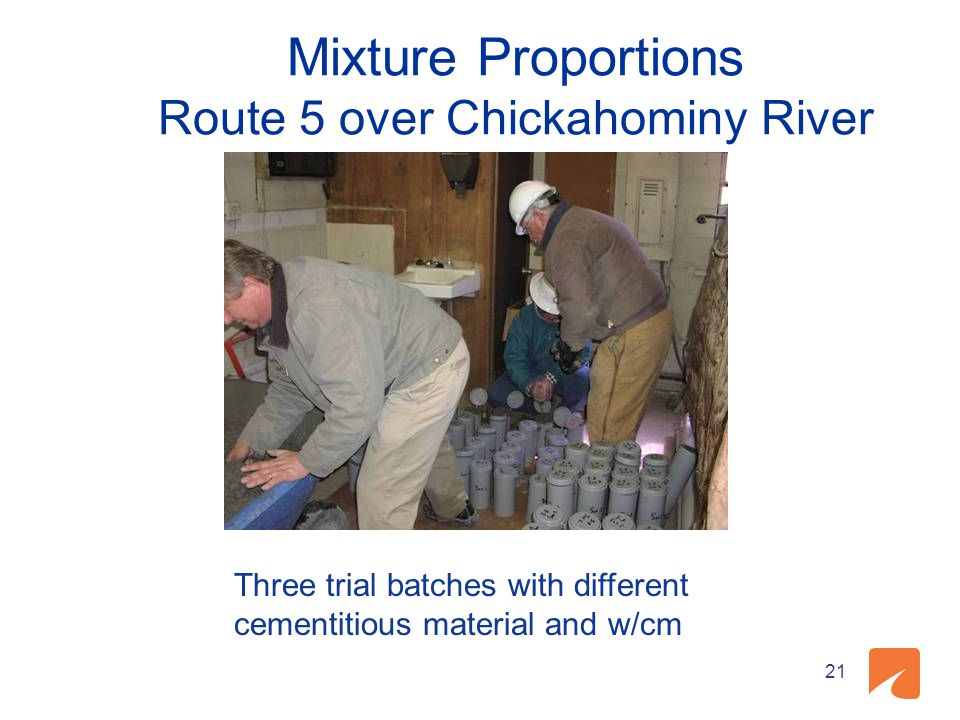 Mixture Proportions
Route 5 over Chickahominy River

Three trial batches with different cementitious material and w/cm

21